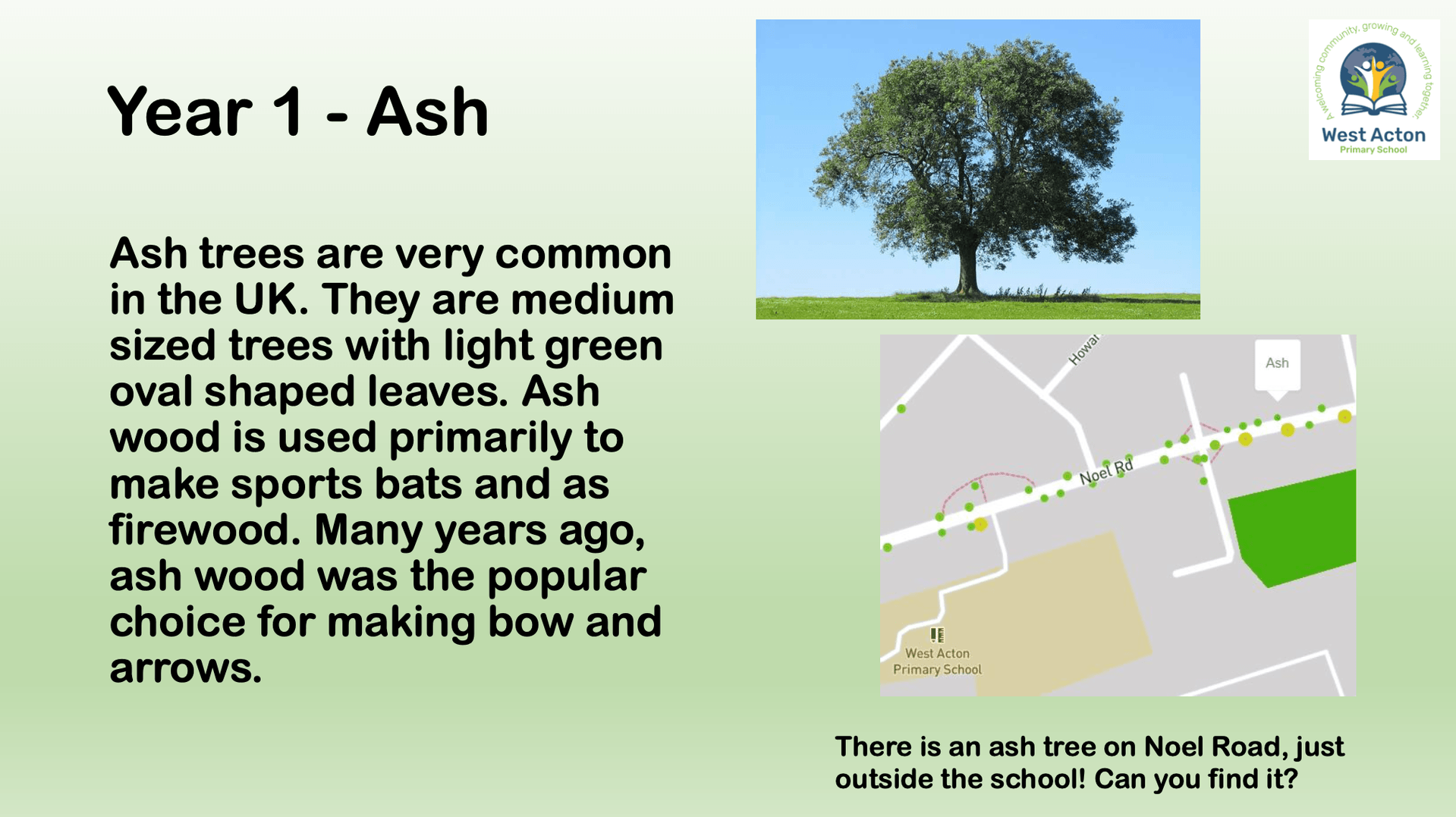 Year 1 - Ash

Ash trees are very common in the UK. They are medium sized trees with light green oval shaped leaves. Ash wood is used primarily to make sports bats and as firewood. Many years ago, ash wood was the popular choice for making bow and arrows.

A welcoming community, growing and learning together.

West Acton
Primary School

Howa

Ash

Noel Rd

West Acton
Primary School

There is an ash tree on Noel Road, just outside the school! Can you find it?